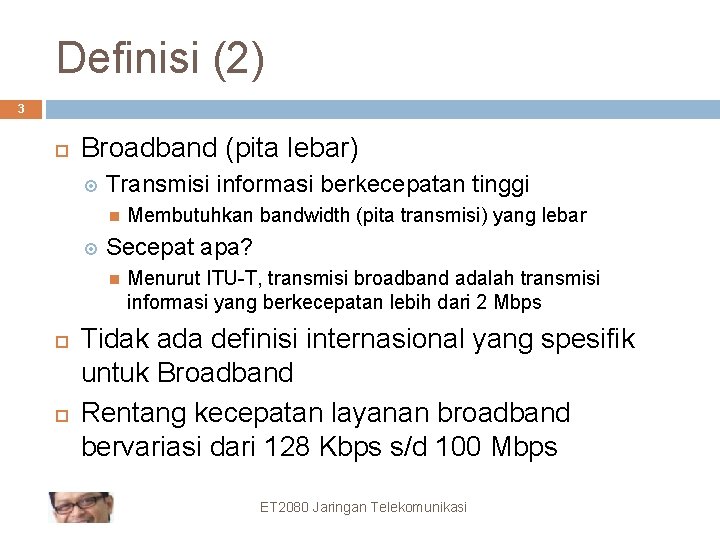 Definisi (2)

3

Broadband (pita lebar)

Transmisi informasi berkecepatan tinggi

Membutuhkan bandwidth (pita transmisi) yang lebar

Secepat apa?

Menurut ITU-T, transmisi broadband adalah transmisi informasi yang berkecepatan lebih dari 2 Mbps

Tidak ada definisi internasional yang spesifik untuk Broadband

Rentang kecepatan layanan broadband bervariasi dari 128 Kbps s/d 100 Mbps

ET2080 Jaringan Telekomunikasi